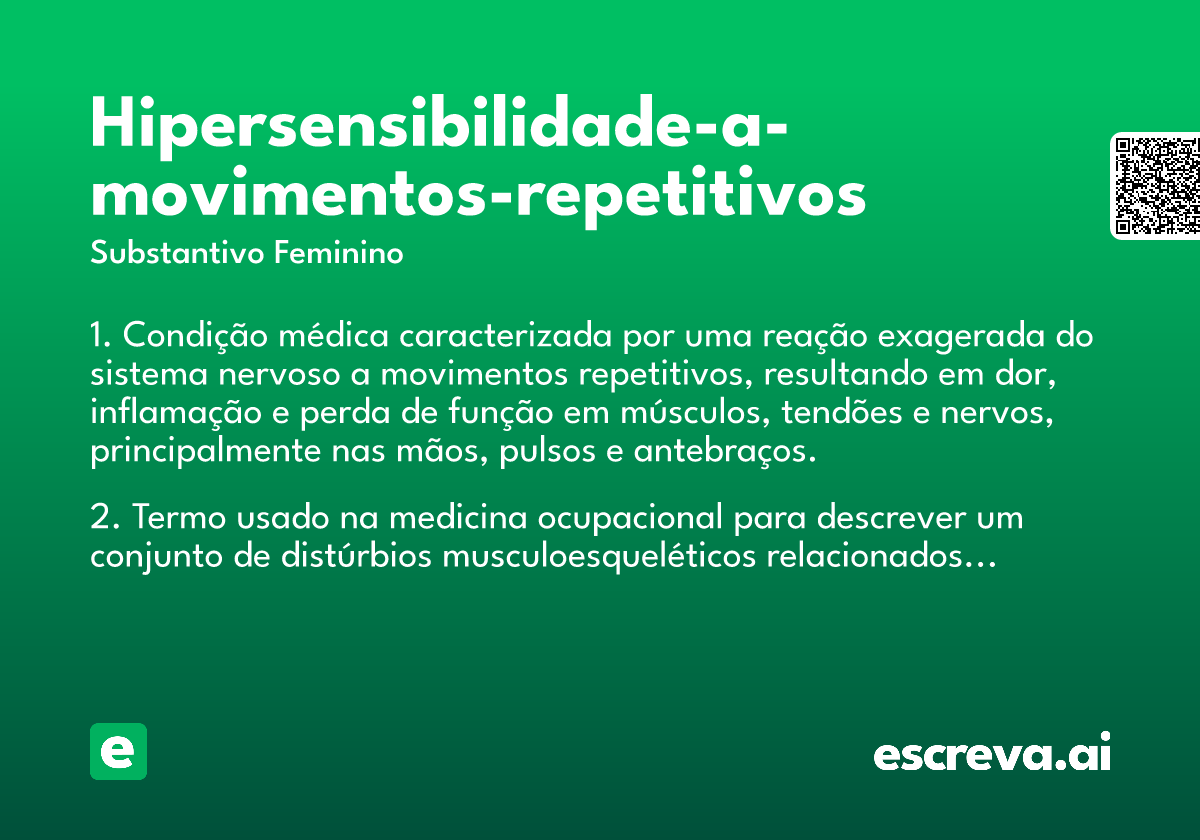 Hipersensibilidade-a-movimentos-repetitivos

Substantivo Feminino

1. Condição médica caracterizada por uma reação exagerada do sistema nervoso a movimentos repetitivos, resultando em dor, inflamação e perda de função em músculos, tendões e nervos, principalmente nas mãos, pulsos e antebraços.

2. Termo usado na medicina ocupacional para descrever um conjunto de distúrbios musculoesqueléticos relacionados...

e

escreva.ai